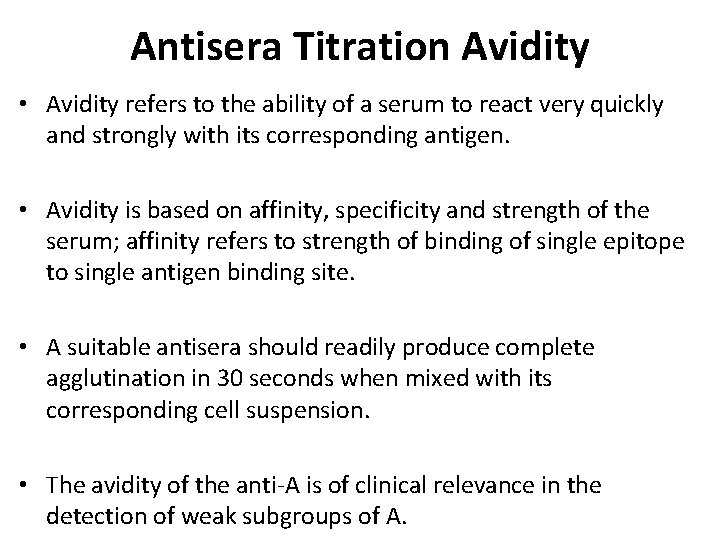 Antisera Titration Avidity

• Avidity refers to the ability of a serum to react very quickly and strongly with its corresponding antigen.

• Avidity is based on affinity, specificity and strength of the serum; affinity refers to strength of binding of single epitope to single antigen binding site.

• A suitable antisera should readily produce complete agglutination in 30 seconds when mixed with its corresponding cell suspension.

• The avidity of the anti-A is of clinical relevance in the detection of weak subgroups of A.